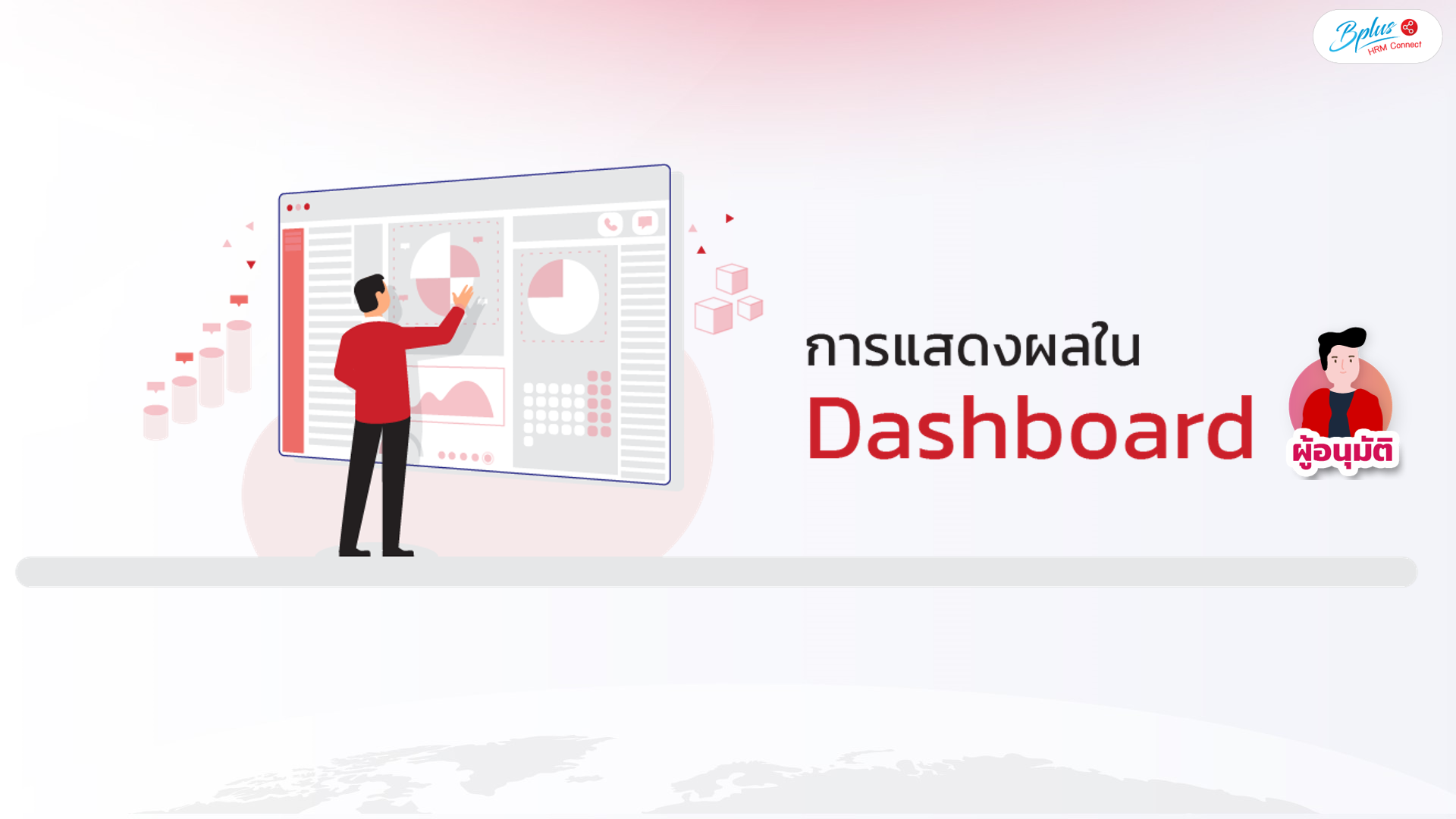 Bplus HRM Connect

การแสดงผลใน
Dashboard

ผู้อนุมัติ